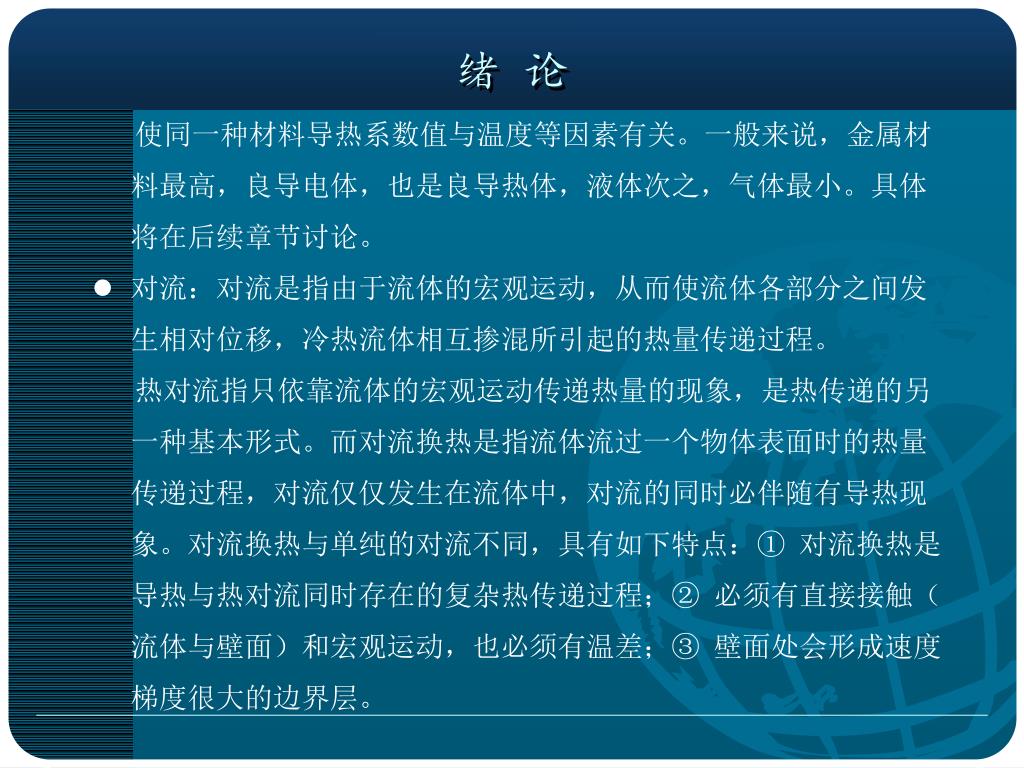 绪 论

使同一种材料导热系数值与温度等因素有关。一般来说，金属材料最高，良导电体，也是良导热体，液体次之，气体最小。具体将在后续章节讨论。

● 对流：对流是指由于流体的宏观运动，从而使流体各部分之间发生相对位移，冷热流体相互掺混所引起的热量传递过程。

热对流指只依靠流体的宏观运动传递热量的现象，是热传递的另一种基本形式。而对流换热是指流体流过一个物体表面时的热量传递过程，对流仅仅发生在流体中，对流的同时必伴随有导热现象。对流换热与单纯的对流不同，具有如下特点：① 对流换热是导热与热对流同时存在的复杂热传递过程；② 必须有直接接触（流体与壁面）和宏观运动，也必须有温差；③ 壁面处会形成速度梯度很大的边界层。